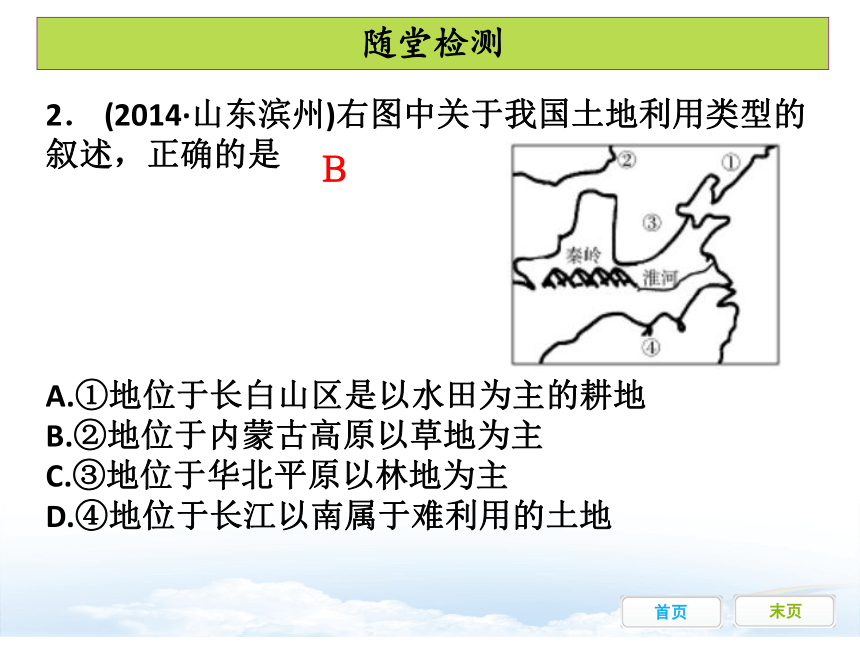 随堂检测

2． (2014·山东滨州)右图中关于我国土地利用类型的叙述，正确的是 B

②
①
③
秦岭
淮河
④

A.①地位于长白山区是以水田为主的耕地
B.②地位于内蒙古高原以草地为主
C.③地位于华北平原以林地为主
D.④地位于长江以南属于难利用的土地

首页
末页